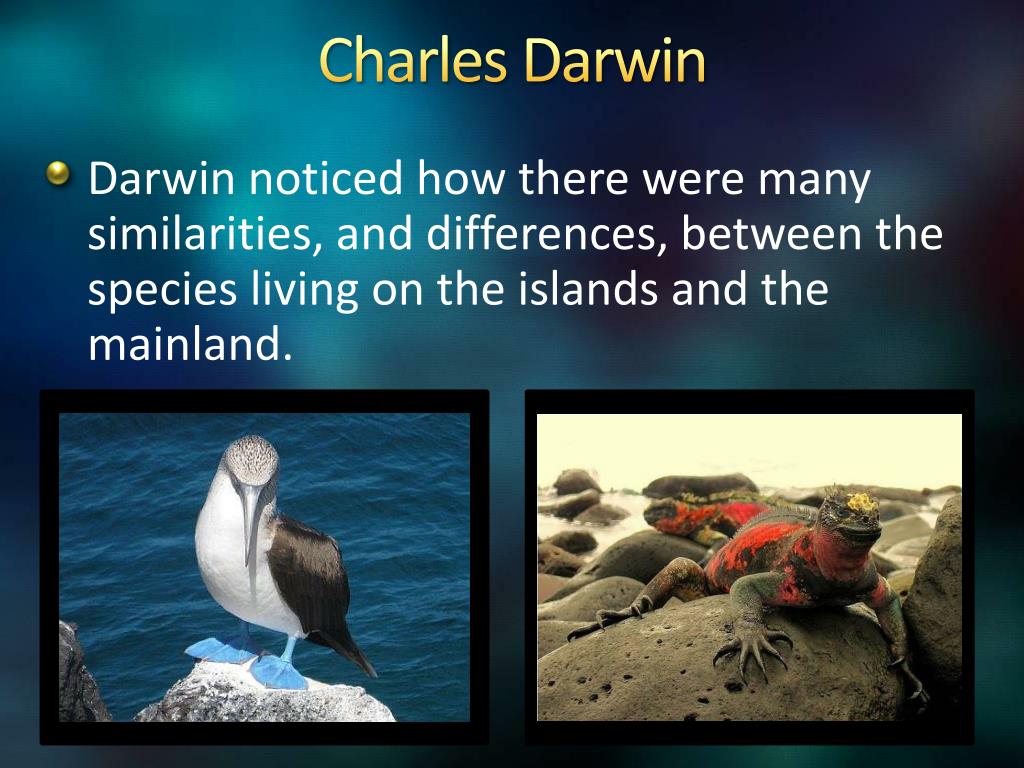 Charles Darwin

Darwin noticed how there were many similarities, and differences, between the species living on the islands and the mainland.